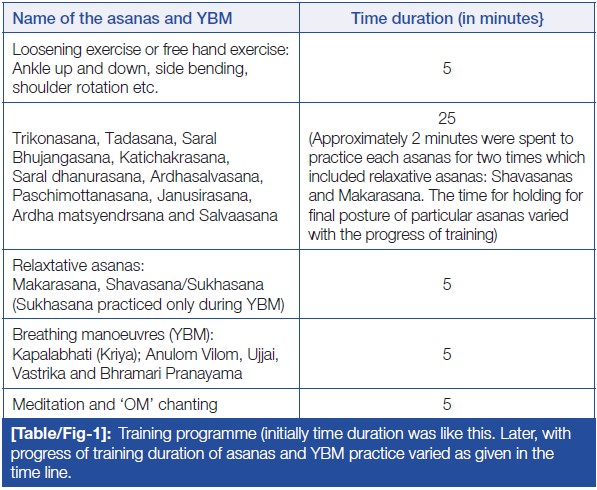 | Name of the asanas and YBM | Time duration (in minutes} |
|---|---|
| Loosening exercise or free hand exercise: Ankle up and down, side bending, shoulder rotation etc. | 5 |
| Trikonasana, Tadasana, Saral Bhujangasana, Katichakrasana, Saral dhanurasana, Ardhasalvasana, Paschimottanasana, Janusirasana, Ardha matsyendrsana and Salvaasana | 25 (Approximately 2 minutes were spent to practice each asanas for two times which included relaxative asanas: Shavasanas and Makarasana. The time for holding for final posture of particular asanas varied with the progress of training) |
| Relaxtative asanas: Makarasana, Shavasana/Sukhasana (Sukhasana practiced only during YBM) | 5 |
| Breathing manoeuvres (YBM): Kapalabhati (Kriya); Anulom Vilom, Ujjai, Vastrika and Bhramari Pranayama | 5 |
| Meditation and 'OM' chanting | 5 |

[Table/Fig-1]: Training programme (initially time duration was like this. Later, with progress of training duration of asanas and YBM practice varied as given in the time line.